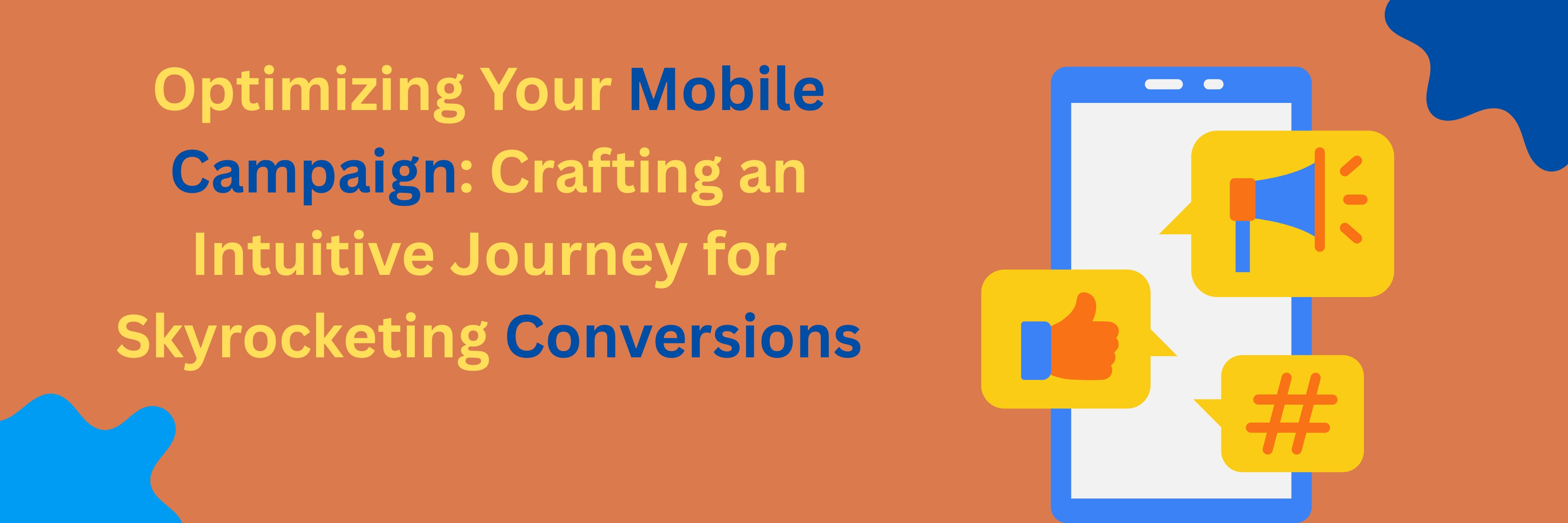 Optimizing Your Mobile Campaign: Crafting an Intuitive Journey for Skyrocketing Conversions

#